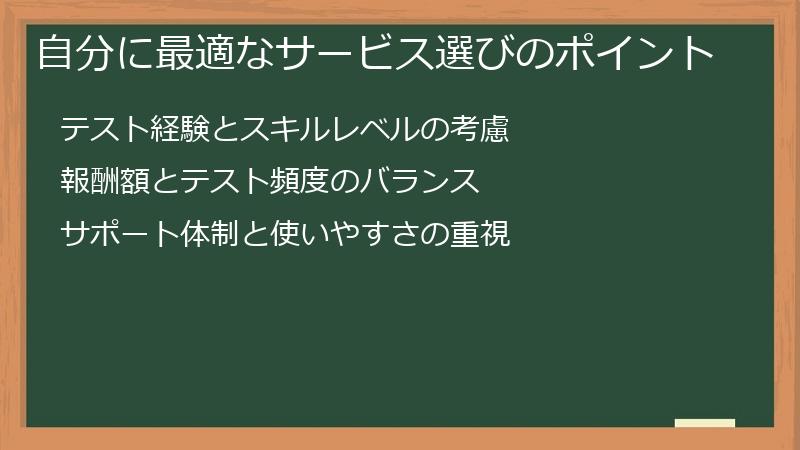 自分に最適なサービス選びのポイント

テスト経験とスキルレベルの考慮

報酬額とテスト頻度のバランス

サポート体制と使いやすさの重視